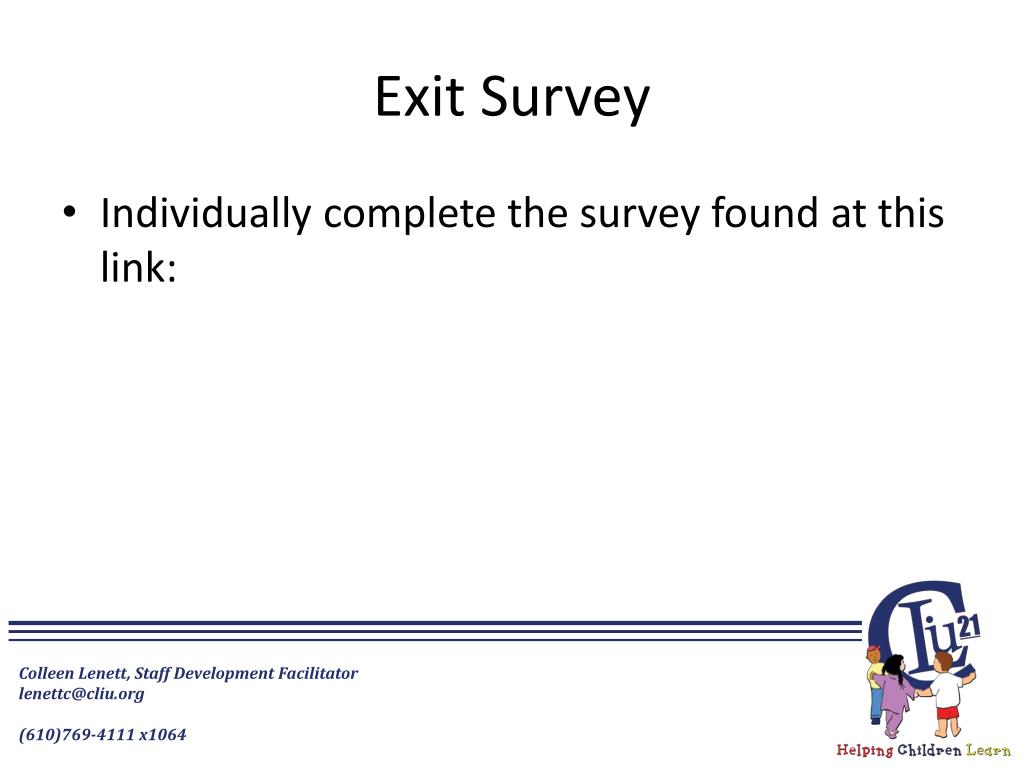 Exit Survey

• Individually complete the survey found at this link:

Colleen Lenett, Staff Development Facilitator
lenettc@cliu.org

(610)769-4111 x1064

CLIU 21

Helping Children Learn